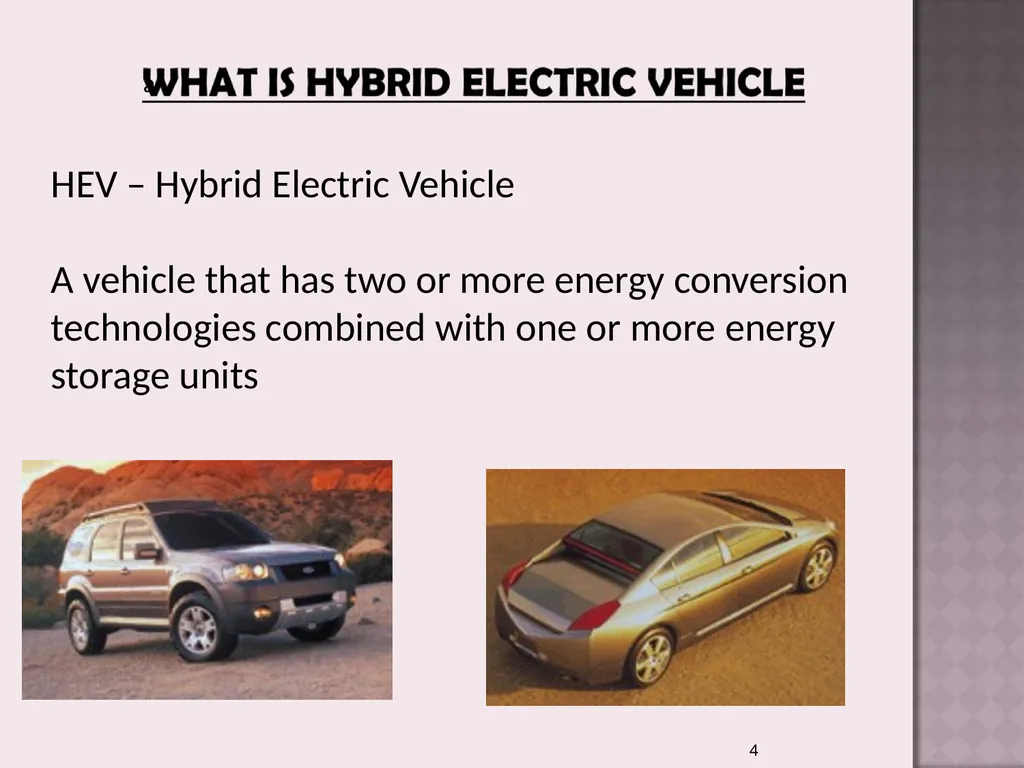 WHAT IS HYBRID ELECTRIC VEHICLE

HEV – Hybrid Electric Vehicle

A vehicle that has two or more energy conversion technologies combined with one or more energy storage units

4